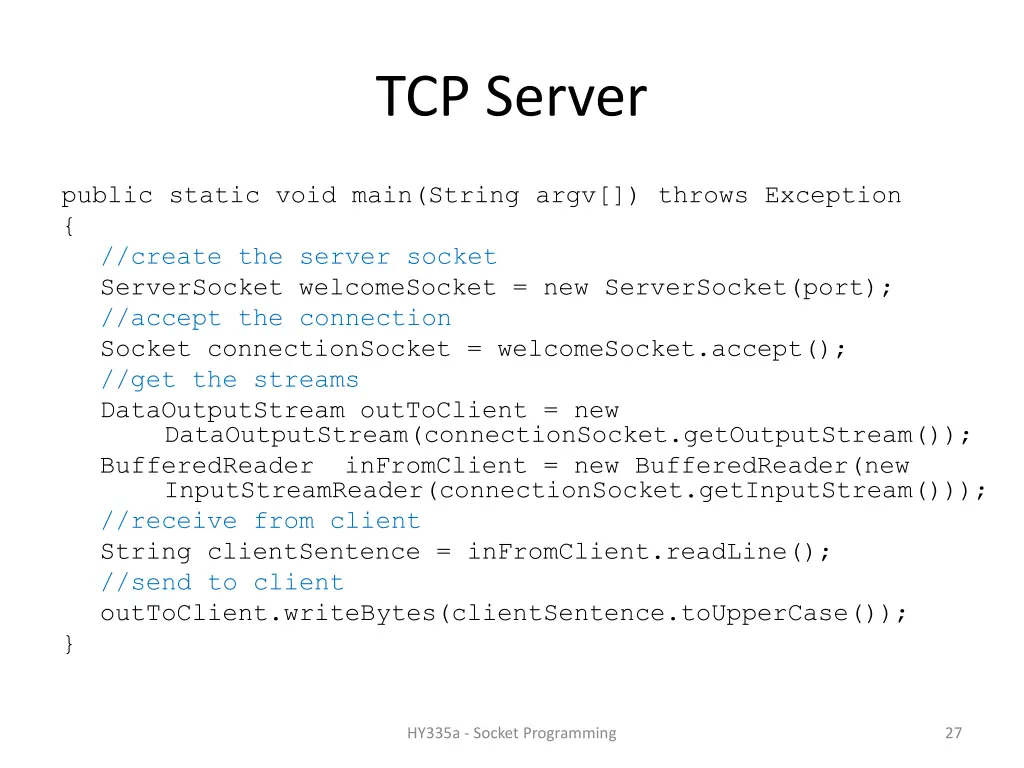 TCP Server

public static void main(String argv[]) throws Exception
{
  //create the server socket
  ServerSocket welcomeSocket = new ServerSocket(port);
  //accept the connection
  Socket connectionSocket = welcomeSocket.accept();
  //get the streams
  DataOutputStream outToClient = new
      DataOutputStream(connectionSocket.getOutputStream());
  BufferedReader  inFromClient = new BufferedReader(new
      InputStreamReader(connectionSocket.getInputStream()));
  //receive from client
  String clientSentence = inFromClient.readLine();
  //send to client
  outToClient.writeBytes(clientSentence.toUpperCase());
}

HY335a - Socket Programming

27